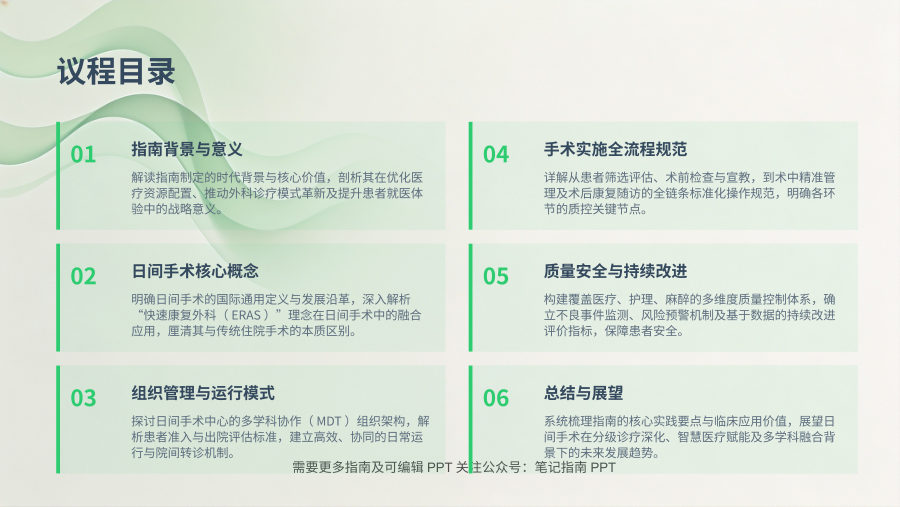 议程目录

01

指南背景与意义

解读指南制定的时代背景与核心价值，剖析其在优化医疗资源配置、推动外科诊疗模式革新及提升患者就医体验中的战略意义。

02

日间手术核心概念

明确日间手术的国际通用定义与发展沿革，深入解析“快速康复外科（ERAS）”理念在日间手术中的融合应用，厘清其与传统住院手术的本质区别。

03

组织管理与运行模式

探讨日间手术中心的多学科协作（MDT）组织架构，解析患者准入与出院评估标准，建立高效、协同的日常运行与院间转诊机制。

04

手术实施全流程规范

详解从患者筛选评估、术前检查与宣教，到术中精准管理及术后康复随访的全链条标准化操作规范，明确各环节的质控关键节点。

05

质量安全与持续改进

构建覆盖医疗、护理、麻醉的多维度质量控制体系，确立不良事件监测、风险预警机制及基于数据的持续改进评价指标，保障患者安全。

06

总结与展望

系统梳理指南的核心实践要点与临床应用价值，展望日间手术在分级诊疗深化、智慧医疗赋能及多学科融合背景下的未来发展趋势。

需要更多指南及可编辑PPT关注公众号：笔记指南PPT